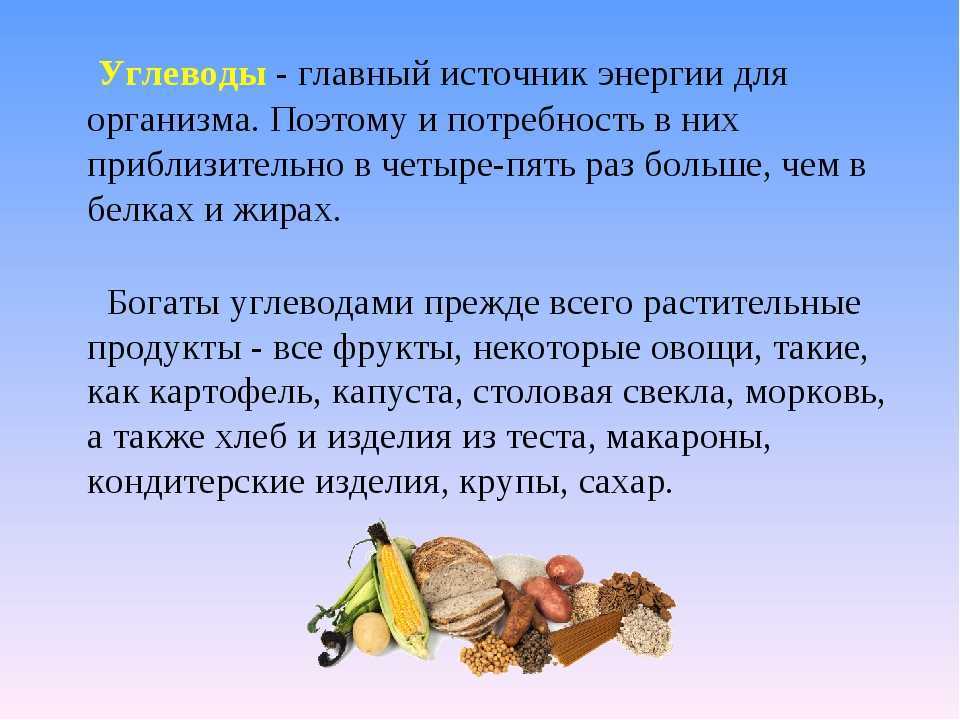 Углеводы - главный источник энергии для организма. Поэтому и потребность в них приблизительно в четыре-пять раз больше, чем в белках и жирах.

Богаты углеводами прежде всего растительные продукты - все фрукты, некоторые овощи, такие, как картофель, капуста, столовая свекла, морковь, а также хлеб и изделия из теста, макароны, кондитерские изделия, крупы, сахар.